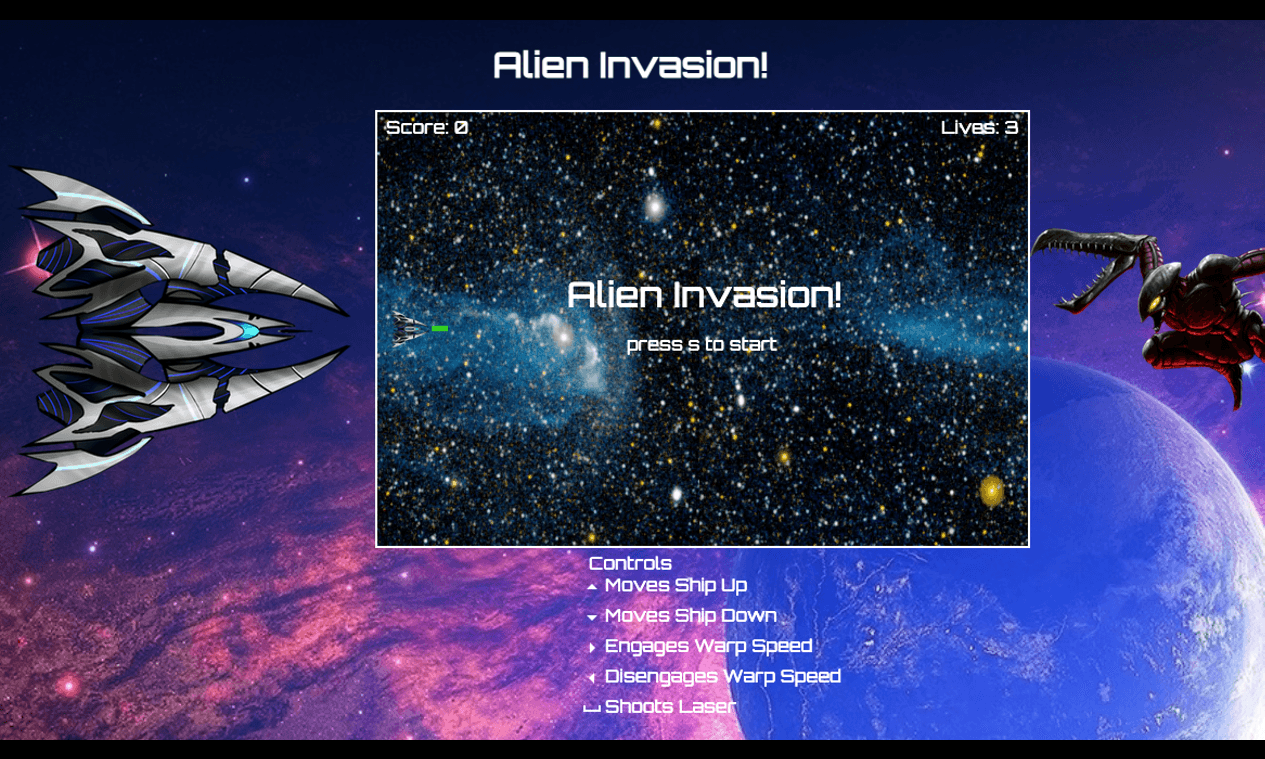 Alien Invasion!

Score: 0

Lives: 3

Alien Invasion!

press s to start

Controls

▲ Moves Ship Up

▼ Moves Ship Down

▶ Engages Warp Speed

◀ Disengages Warp Speed

␣ Shoots Laser